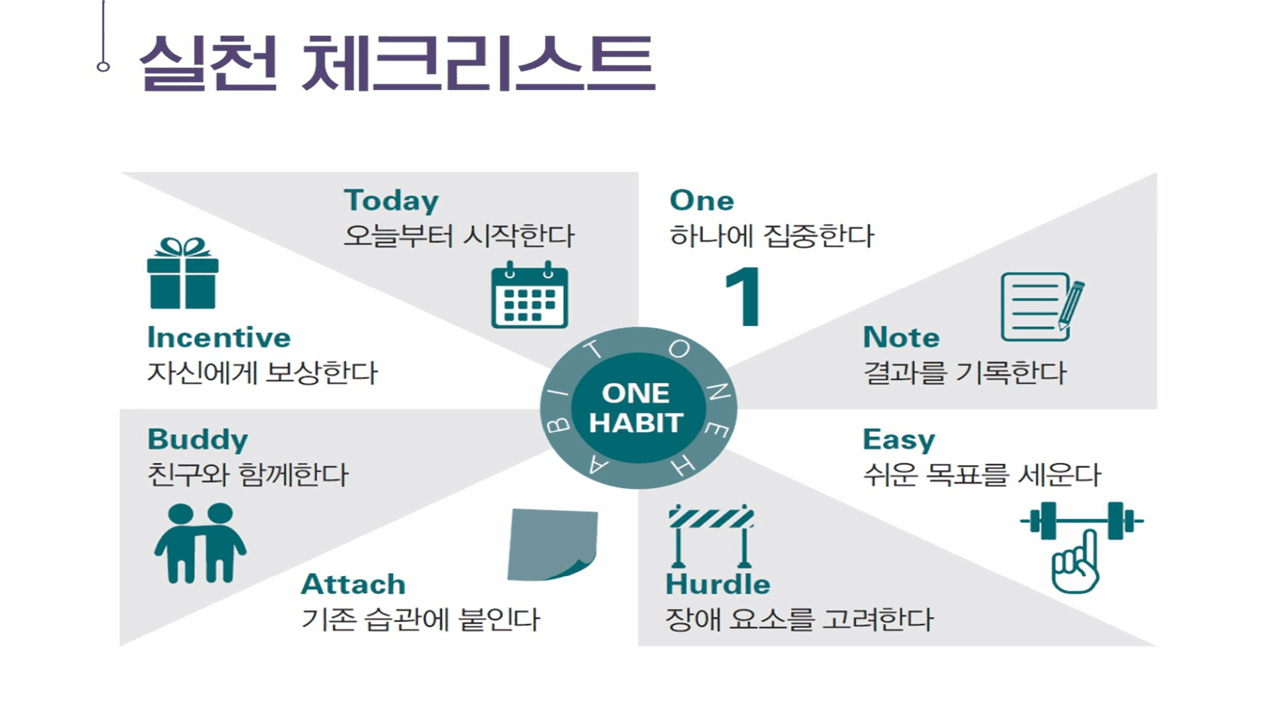 실천 체크리스트

Today
오늘부터 시작한다

One
하나에 집중한다

1

Incentive
자신에게 보상한다

Note
결과를 기록한다

ONE HABIT

ONE HABIT

Buddy
친구와 함께한다

Easy
쉬운 목표를 세운다

Attach
기존 습관에 붙인다

Hurdle
장애 요소를 고려한다